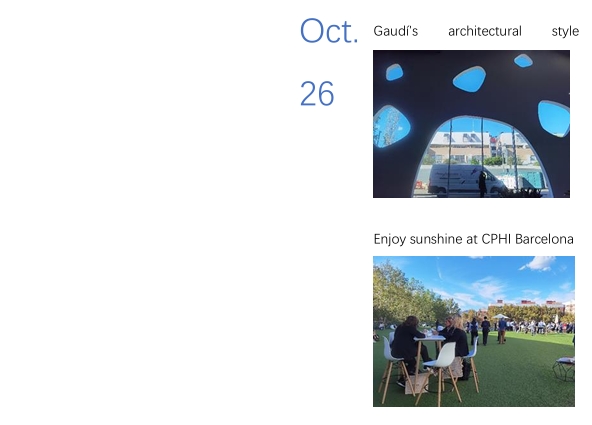 Oct.

26

Gaudí's architectural style

Enjoy sunshine at CPHI Barcelona